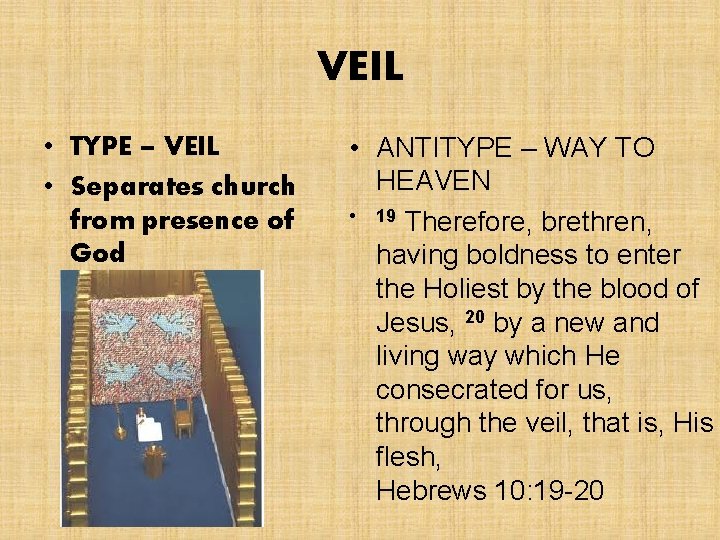 VEIL

• TYPE – VEIL
• Separates church from presence of God

• ANTITYPE – WAY TO HEAVEN
• $^{19}$ Therefore, brethren, having boldness to enter the Holiest by the blood of Jesus, $^{20}$ by a new and living way which He consecrated for us, through the veil, that is, His flesh,
Hebrews 10:19-20